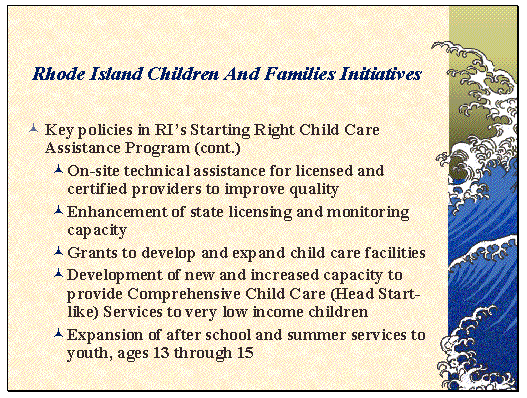 Rhode Island Children And Families Initiatives

Key policies in RI's Starting Right Child Care Assistance Program (cont.)

On-site technical assistance for licensed and certified providers to improve quality

Enhancement of state licensing and monitoring capacity

Grants to develop and expand child care facilities

Development of new and increased capacity to provide Comprehensive Child Care (Head Start-like) Services to very low income children

Expansion of after school and summer services to youth, ages 13 through 15